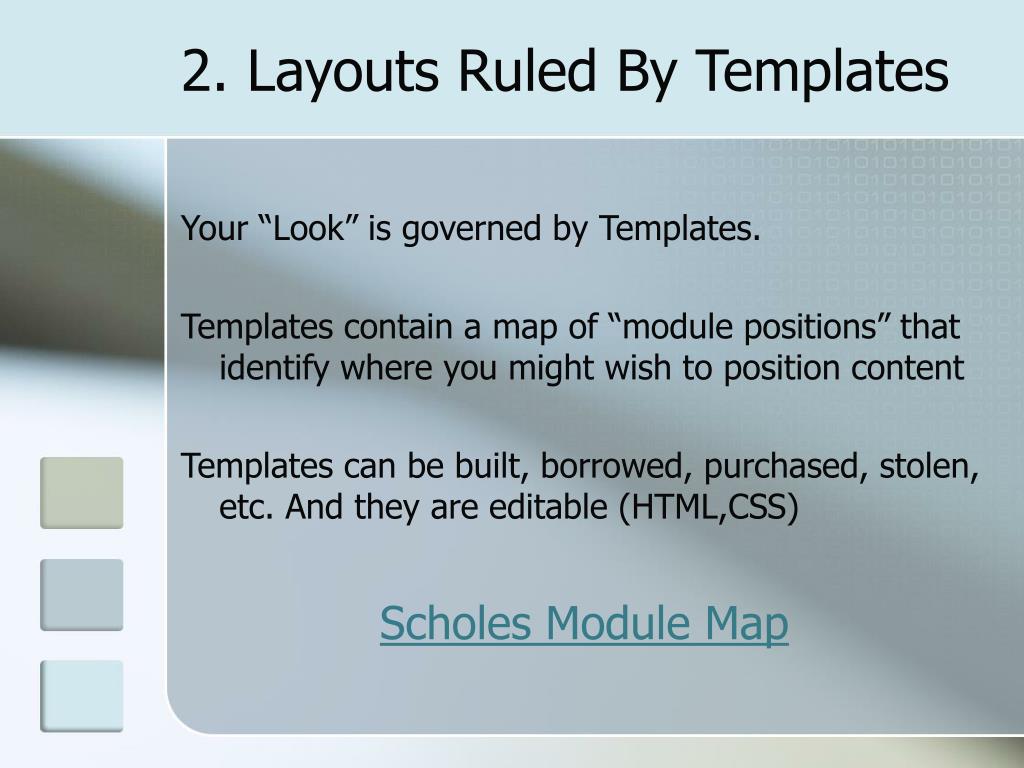 2. Layouts Ruled By Templates

Your “Look” is governed by Templates.

Templates contain a map of “module positions” that identify where you might wish to position content

Templates can be built, borrowed, purchased, stolen, etc. And they are editable (HTML,CSS)

Scholes Module Map